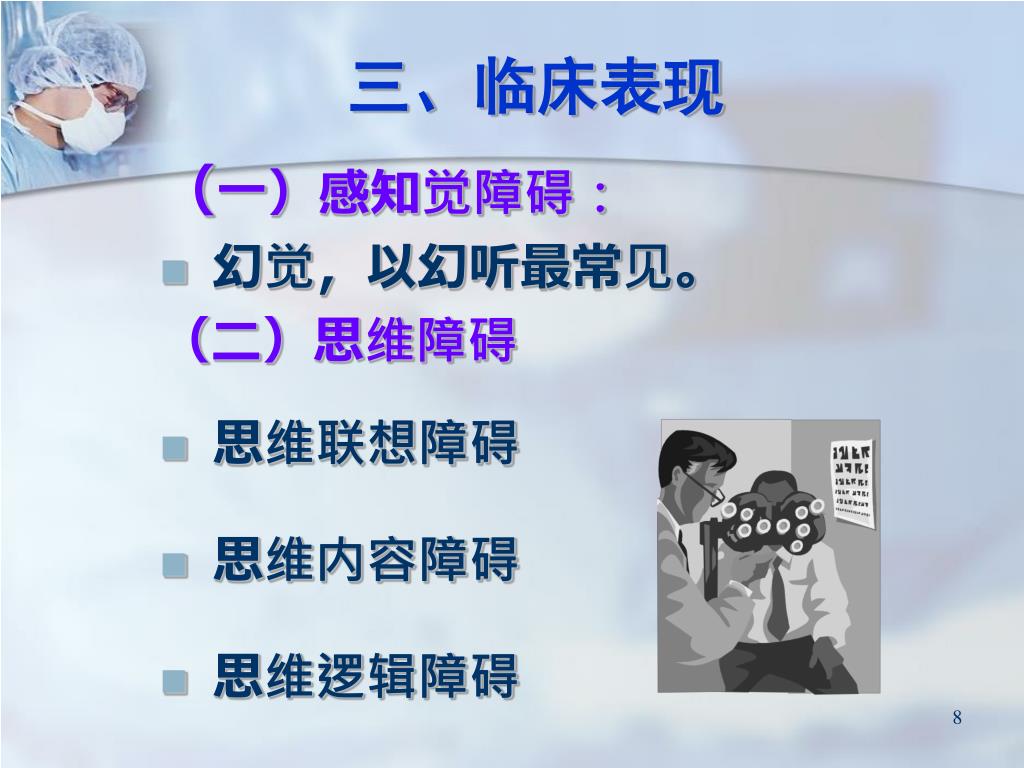 三、临床表现

（一）感知觉障碍：

幻觉，以幻听最常见。

（二）思维障碍

思维联想障碍

思维内容障碍

思维逻辑障碍

8